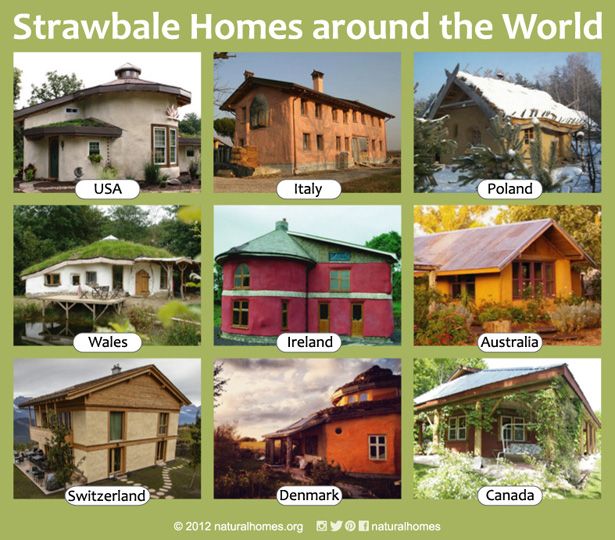 Strawbale Homes around the World

USA

Italy

Poland

Wales

Ireland

Australia

Switzerland

Denmark

Canada

© 2012 naturalhomes.org naturalhomes